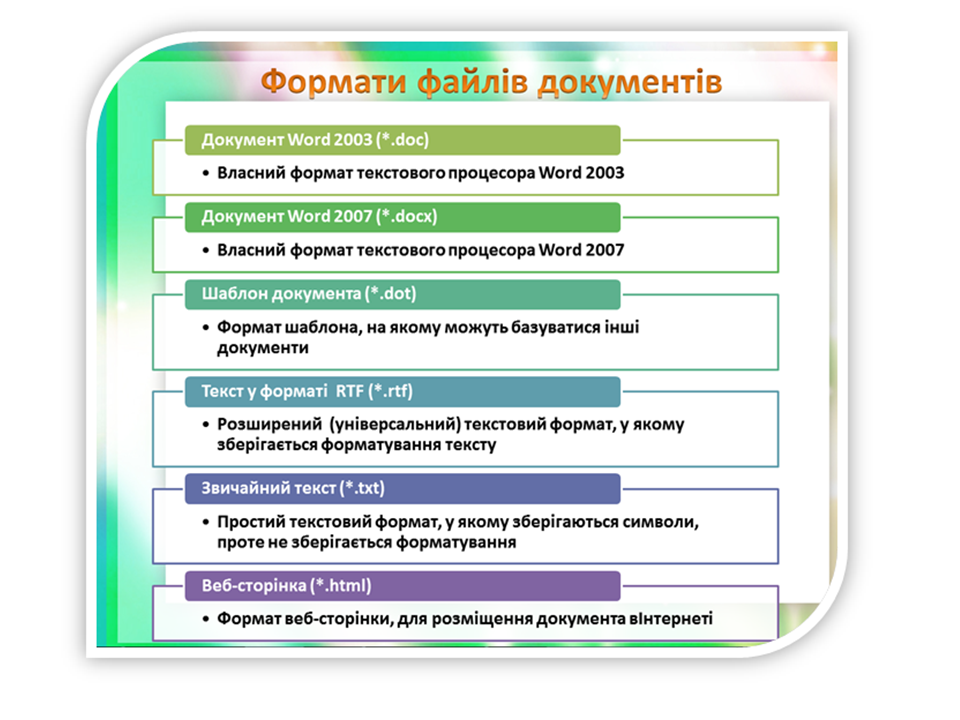 Формати файлів документів

Документ Word 2003 (*.doc)

• Власний формат текстового процесора Word 2003

Документ Word 2007 (*.docx)

• Власний формат текстового процесора Word 2007

Шаблон документа (*.dot)

• Формат шаблона, на якому можуть базуватися інші документи

Текст у форматі RTF (*.rtf)

• Розширений (універсальний) текстовий формат, у якому зберігається форматування тексту

Звичайний текст (*.txt)

• Простий текстовий формат, у якому зберігаються символи, проте не зберігається форматування

Веб-сторінка (*.html)

• Формат веб-сторінки, для розміщення документа вІнтернеті